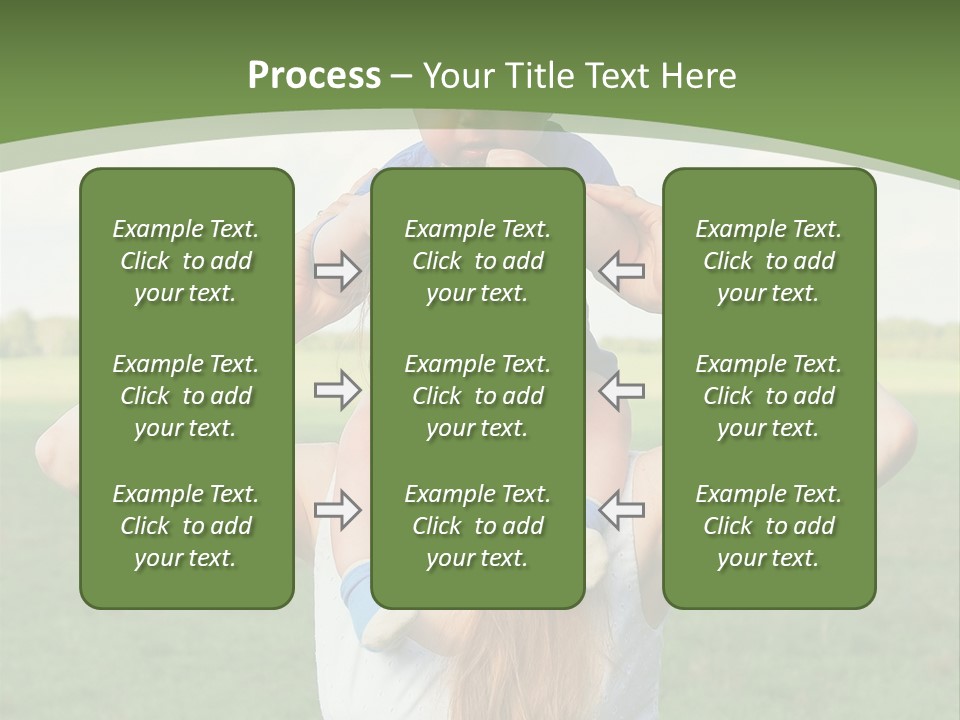 Process – Your Title Text Here

Example Text. Click to add your text.

Example Text. Click to add your text.

Example Text. Click to add your text.

Example Text. Click to add your text.

Example Text. Click to add your text.

Example Text. Click to add your text.

Example Text. Click to add your text.

Example Text. Click to add your text.

Example Text. Click to add your text.